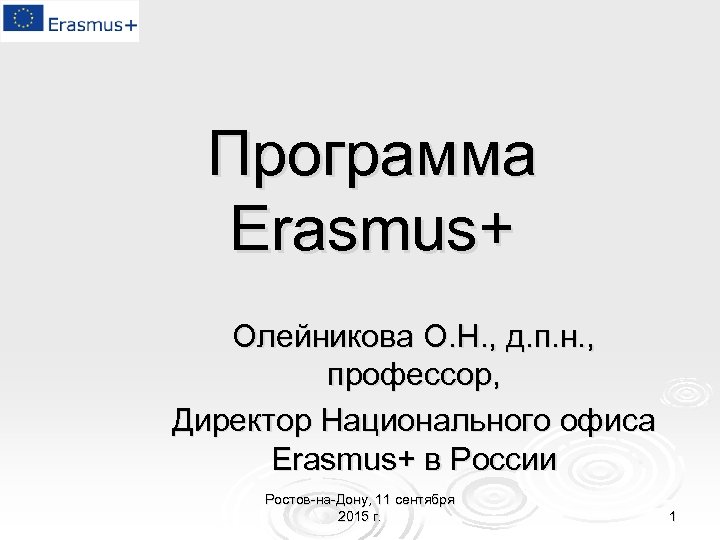 Erasmus+

Программа Erasmus+

Олейникова О.Н., д.п.н., профессор,

Директор Национального офиса Erasmus+ в России

Ростов-на-Дону, 11 сентября 2015 г.

1